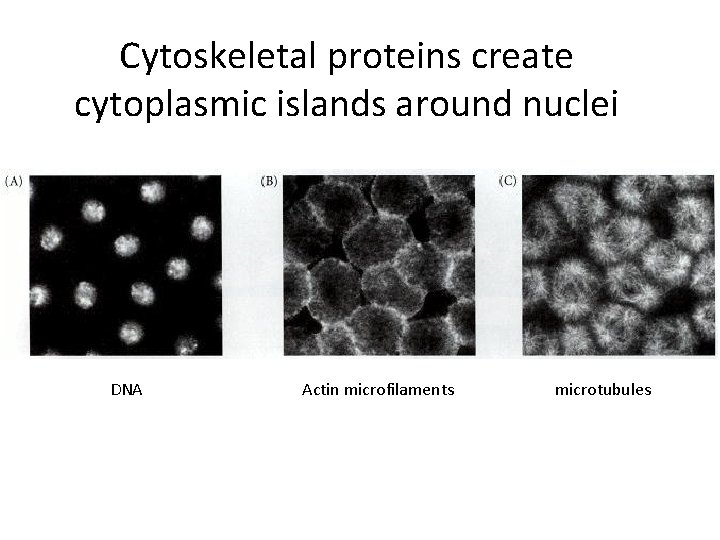 Cytoskeletal proteins create cytoplasmic islands around nuclei

(A)

(B)

(C)

DNA

Actin microfilaments

microtubules